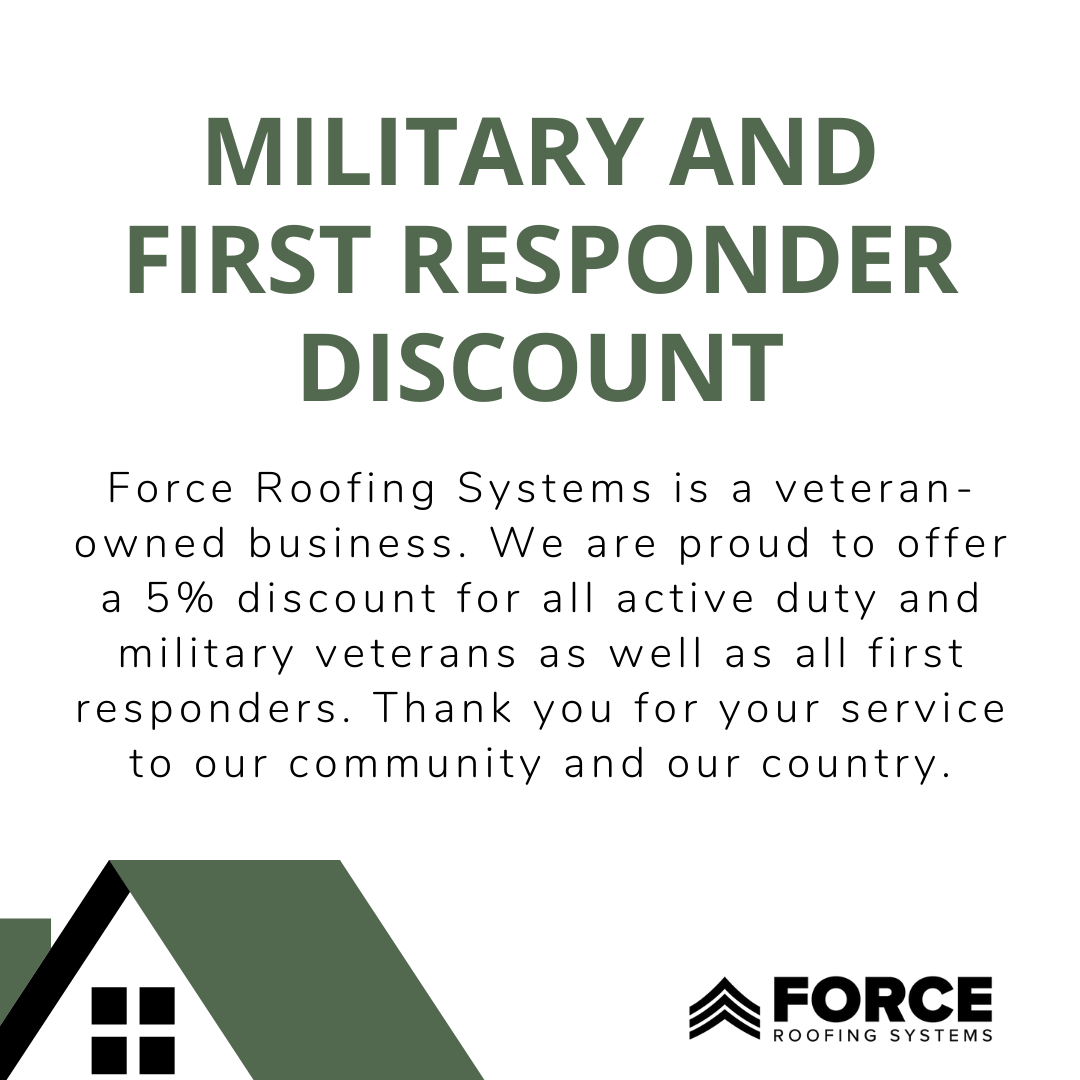 MILITARY AND FIRST RESPONDER DISCOUNT

Force Roofing Systems is a veteran-owned business. We are proud to offer a 5% discount for all active duty and military veterans as well as all first responders. Thank you for your service to our community and our country.

FORCE
ROOFING SYSTEMS